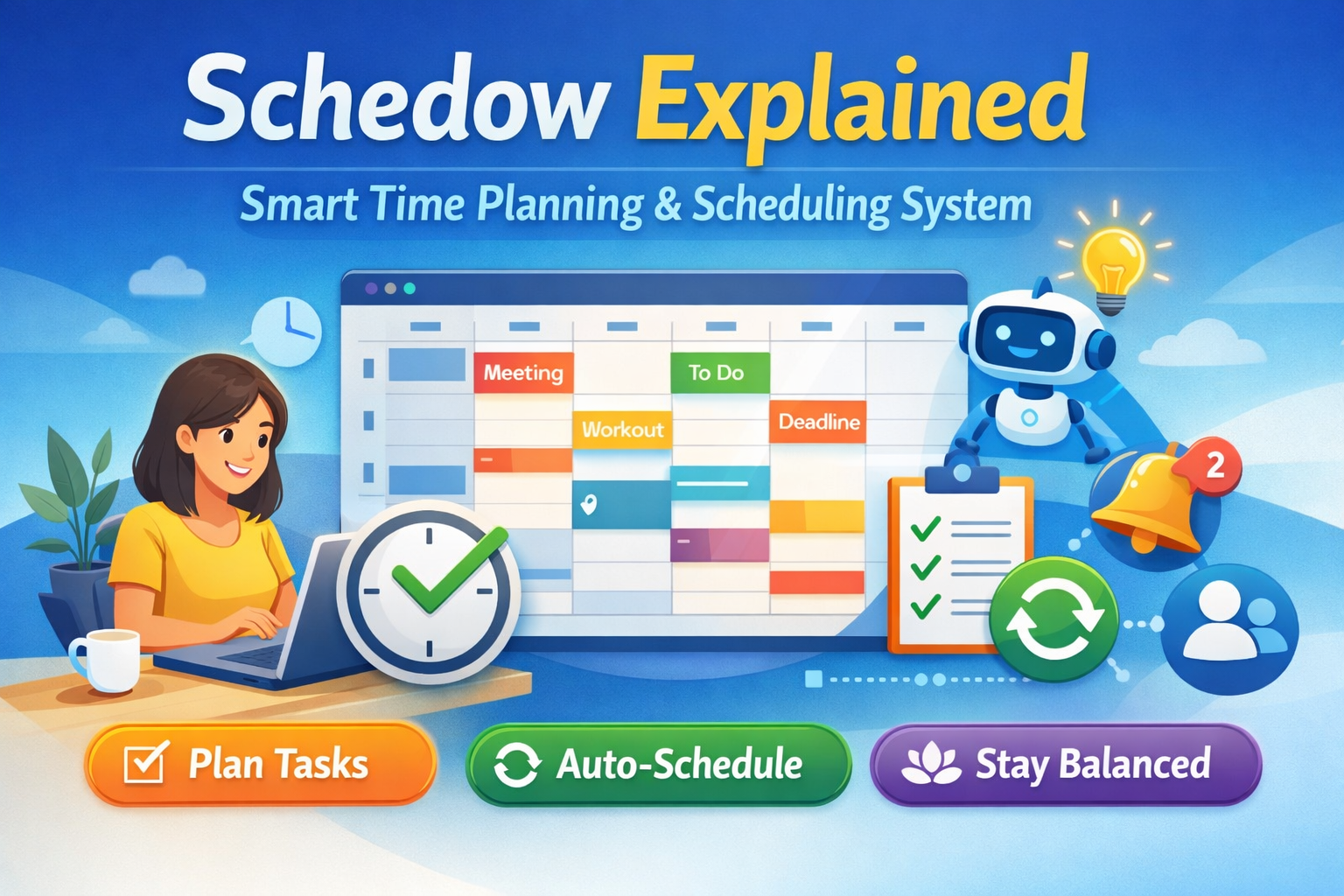 Schedow Explained

Smart Time Planning & Scheduling System

Meeting

To Do

Workout

Deadline

2

Plan Tasks

Auto-Schedule

Stay Balanced